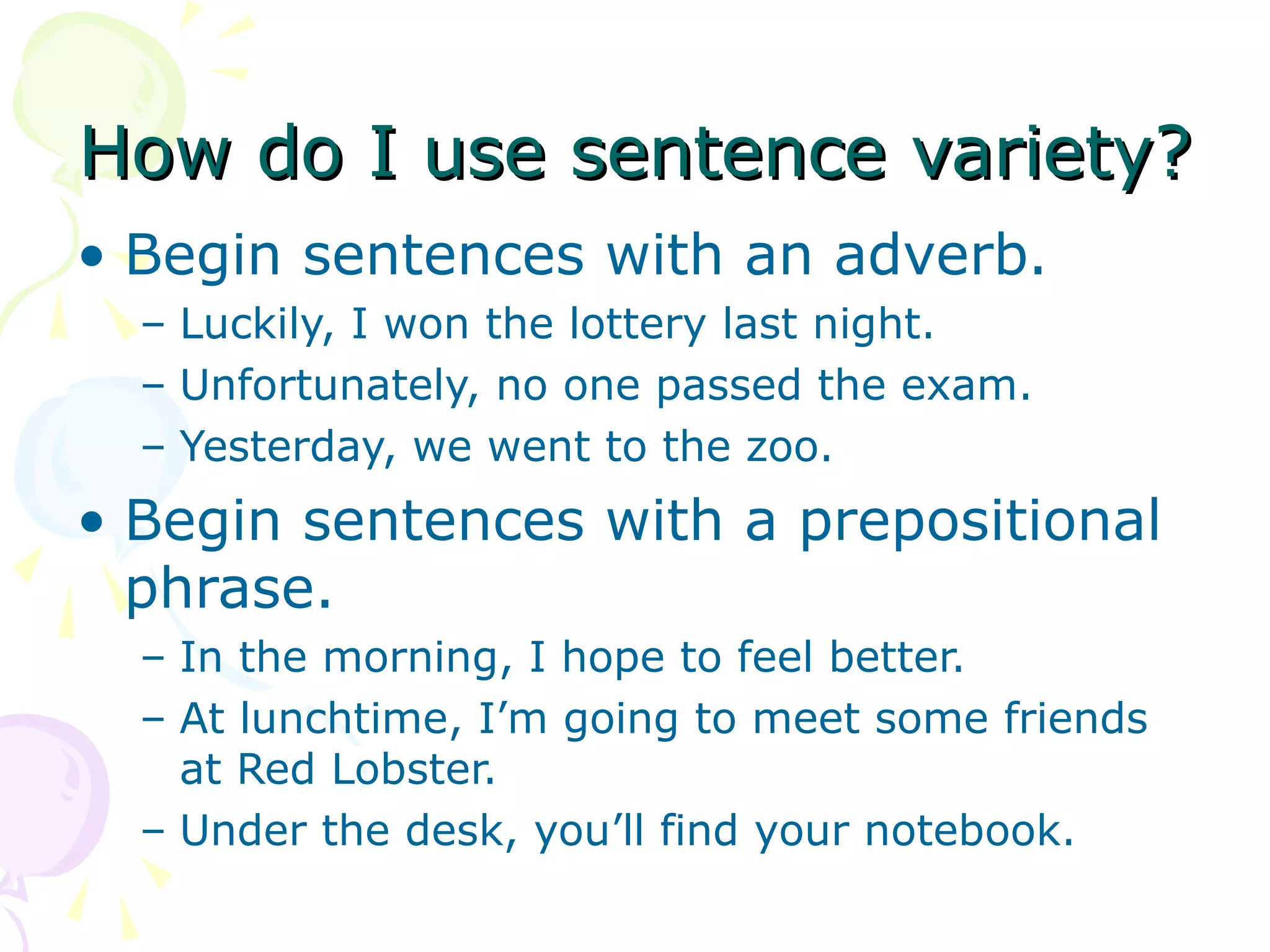 How do I use sentence variety?

• Begin sentences with an adverb.
– Luckily, I won the lottery last night.
– Unfortunately, no one passed the exam.
– Yesterday, we went to the zoo.

• Begin sentences with a prepositional phrase.
– In the morning, I hope to feel better.
– At lunchtime, I'm going to meet some friends at Red Lobster.
– Under the desk, you'll find your notebook.